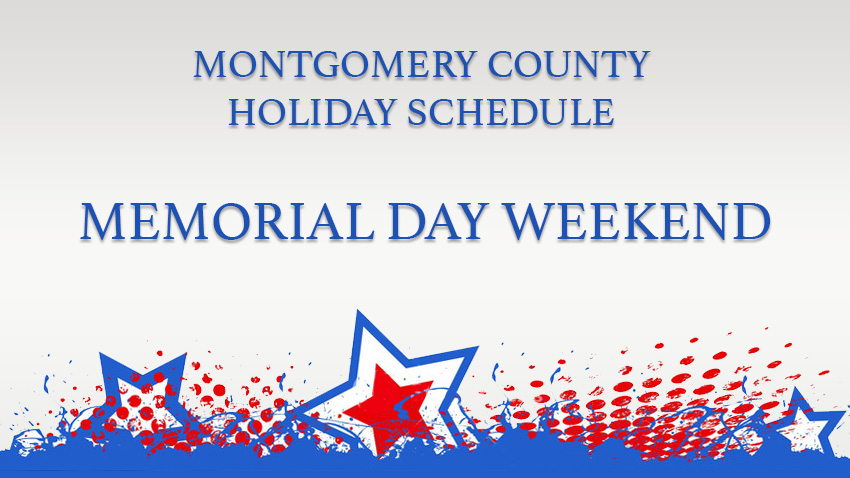 MONTGOMERY COUNTY
HOLIDAY SCHEDULE

MEMORIAL DAY WEEKEND